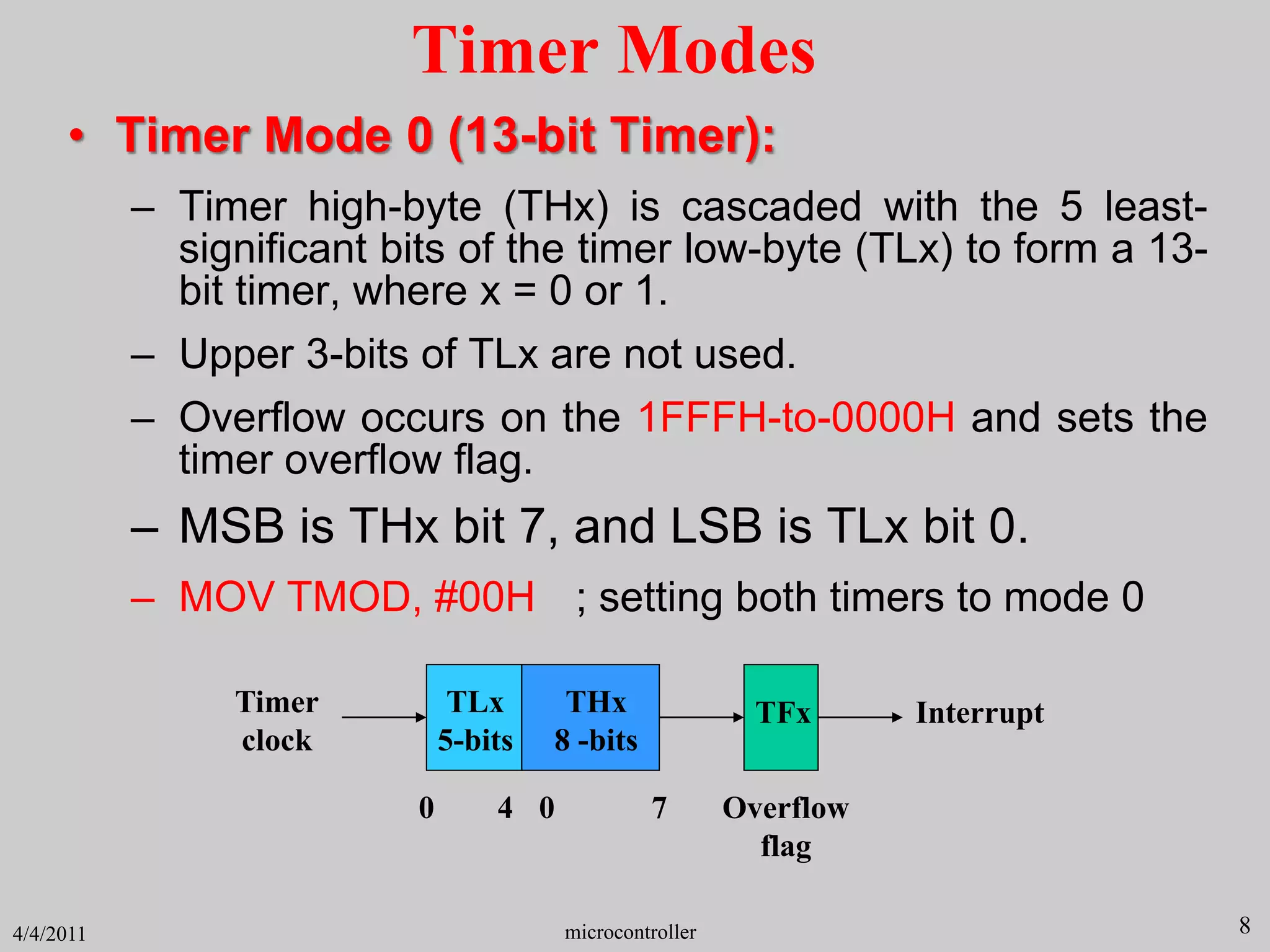 Timer Modes

• Timer Mode 0 (13-bit Timer):

– Timer high-byte (THx) is cascaded with the 5 least-significant bits of the timer low-byte (TLx) to form a 13-bit timer, where x = 0 or 1.

– Upper 3-bits of TLx are not used.

– Overflow occurs on the 1FFFH-to-0000H and sets the timer overflow flag.

– MSB is THx bit 7, and LSB is TLx bit 0.

– MOV TMOD, #00H ; setting both timers to mode 0

Timer clock

TLx 5-bits

THx 8 -bits

TFx

Interrupt

0 4 0 7

Overflow flag

4/4/2011

microcontroller

8